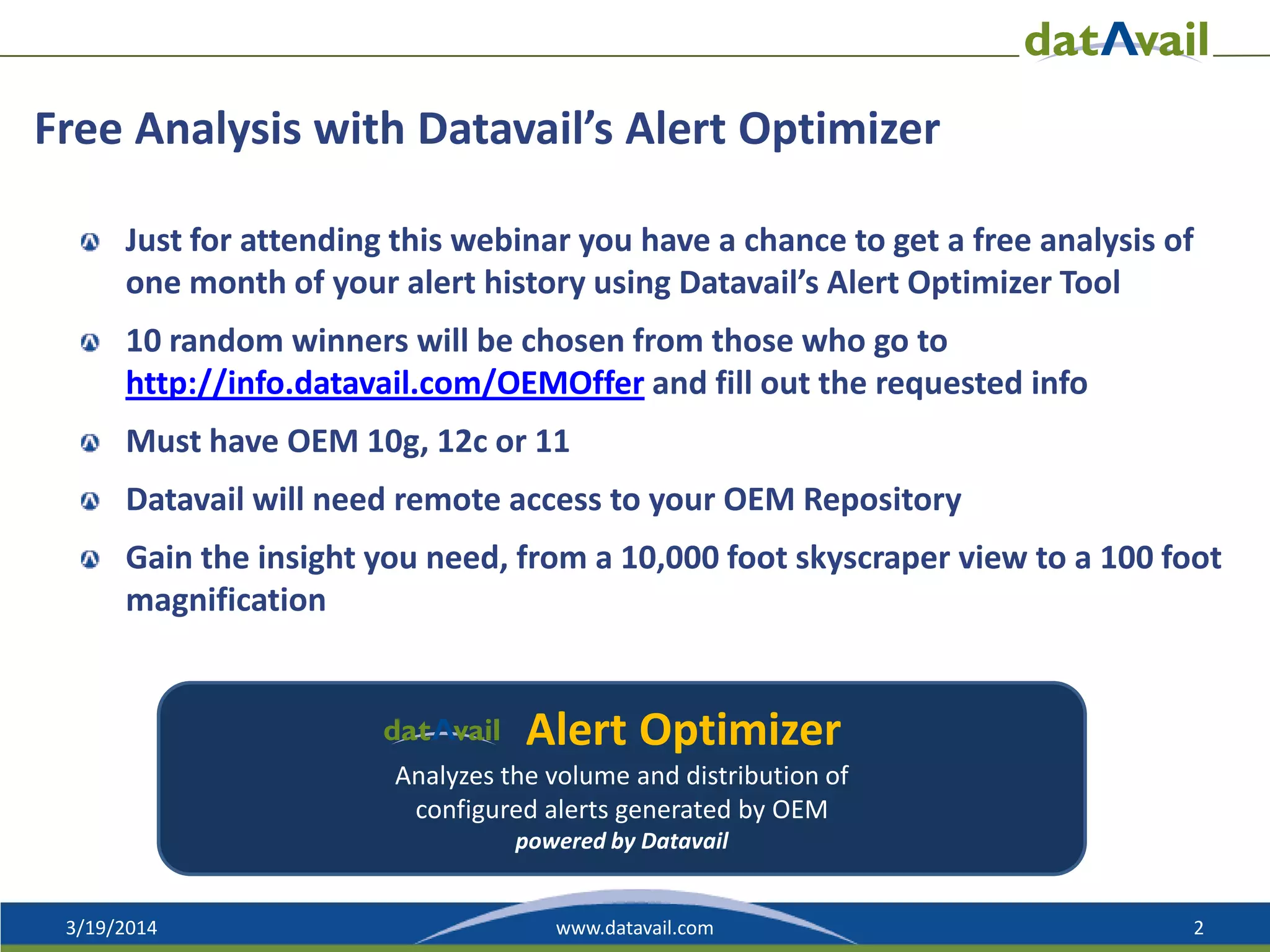 datAvail

Free Analysis with Datavail's Alert Optimizer

Just for attending this webinar you have a chance to get a free analysis of one month of your alert history using Datavail's Alert Optimizer Tool

10 random winners will be chosen from those who go to http://info.datavail.com/OEMOffer and fill out the requested info

Must have OEM 10g, 12c or 11

Datavail will need remote access to your OEM Repository

Gain the insight you need, from a 10,000 foot skyscraper view to a 100 foot magnification

datAvail Alert Optimizer
Analyzes the volume and distribution of configured alerts generated by OEM
powered by Datavail

3/19/2014 www.datavail.com 2